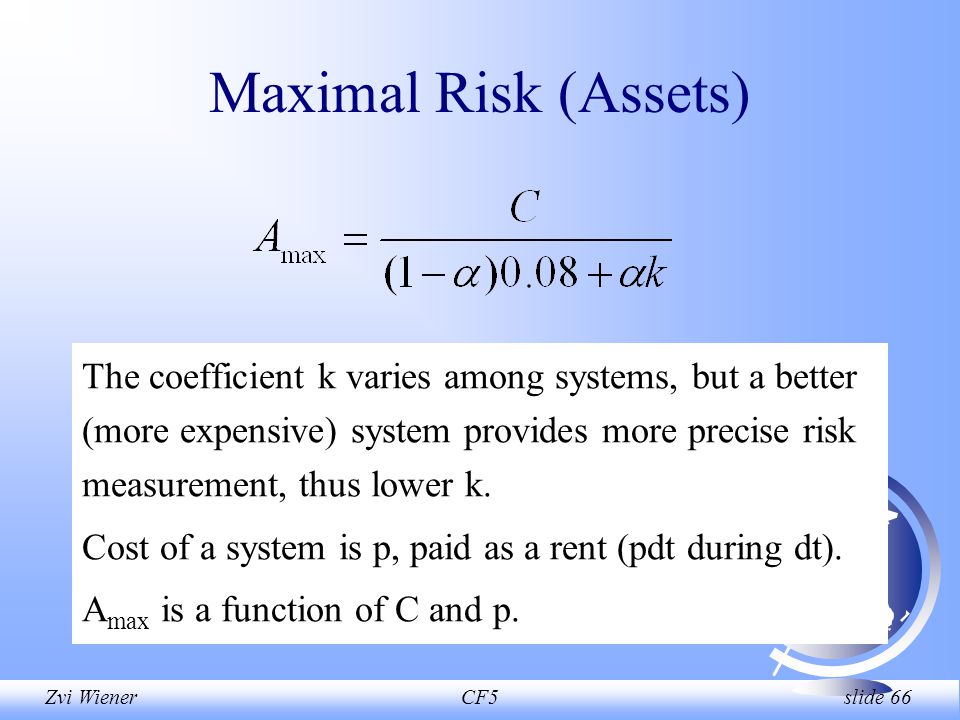 Maximal Risk (Assets)

$A_{\max} = \frac{C}{(1-\alpha)0.08 + \alpha k}$

The coefficient k varies among systems, but a better (more expensive) system provides more precise risk measurement, thus lower k.

Cost of a system is p, paid as a rent (pdt during dt).

$A_{max}$ is a function of C and p.

Zvi Wiener CF5 slide 66